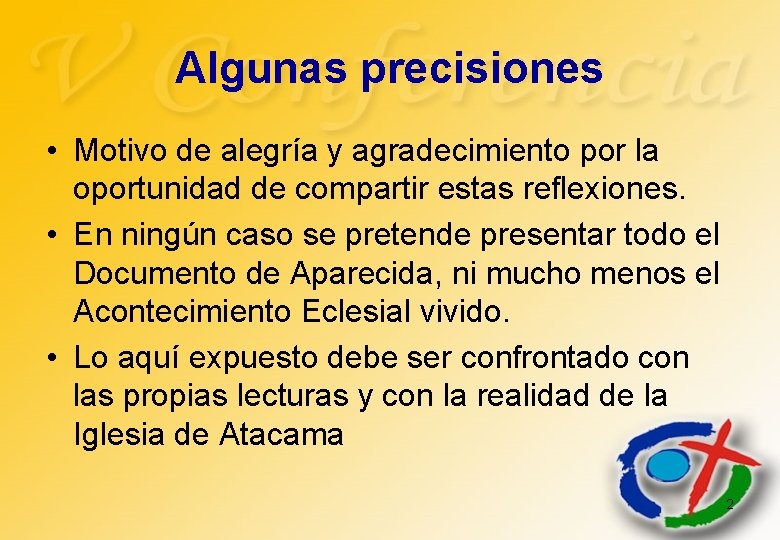 V Conferencia

Algunas precisiones

• Motivo de alegría y agradecimiento por la oportunidad de compartir estas reflexiones.

• En ningún caso se pretende presentar todo el Documento de Aparecida, ni mucho menos el Acontecimiento Eclesial vivido.

• Lo aquí expuesto debe ser confrontado con las propias lecturas y con la realidad de la Iglesia de Atacama

2